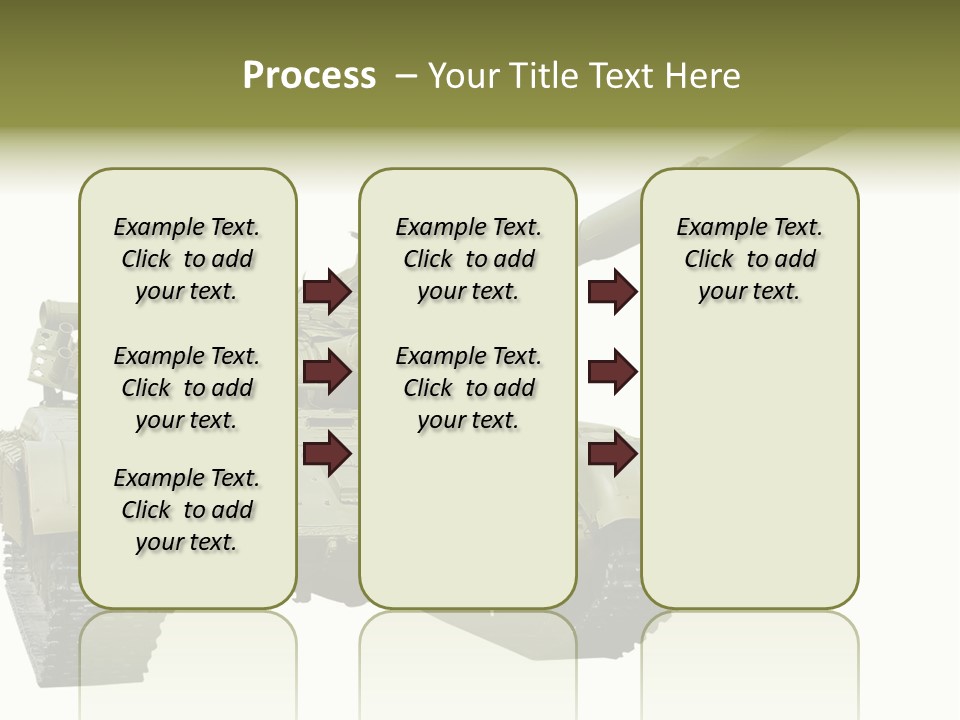 Process – Your Title Text Here

Example Text. Click to add your text.

Example Text. Click to add your text.

Example Text. Click to add your text.

Example Text. Click to add your text.

Example Text. Click to add your text.

Example Text. Click to add your text.